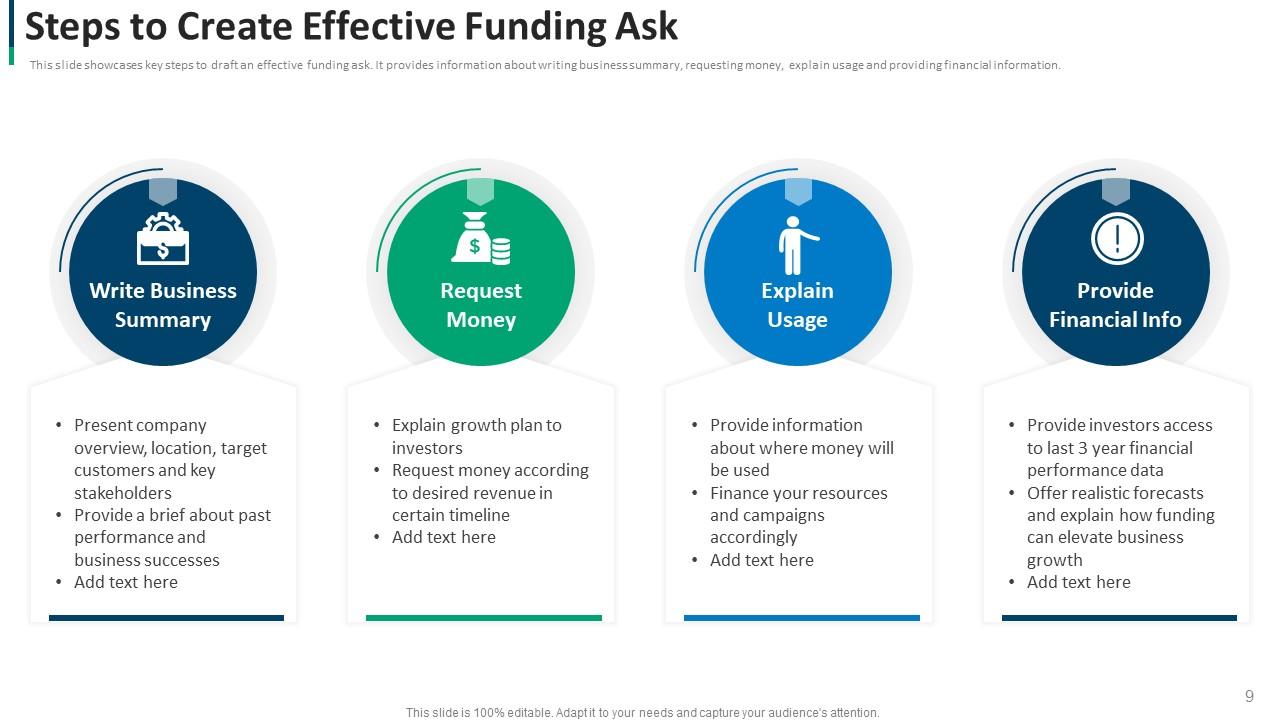 Steps to Create Effective Funding Ask

This slide showcases key steps to draft an effective funding ask. It provides information about writing business summary, requesting money, explain usage and providing financial information.

Write Business Summary

• Present company overview, location, target customers and key stakeholders
• Provide a brief about past performance and business successes
• Add text here

Request Money

• Explain growth plan to investors
• Request money according to desired revenue in certain timeline
• Add text here

Explain Usage

• Provide information about where money will be used
• Finance your resources and campaigns accordingly
• Add text here

Provide Financial Info

• Provide investors access to last 3 year financial performance data
• Offer realistic forecasts and explain how funding can elevate business growth
• Add text here

9

This slide is 100% editable. Adapt it to your needs and capture your audience's attention.